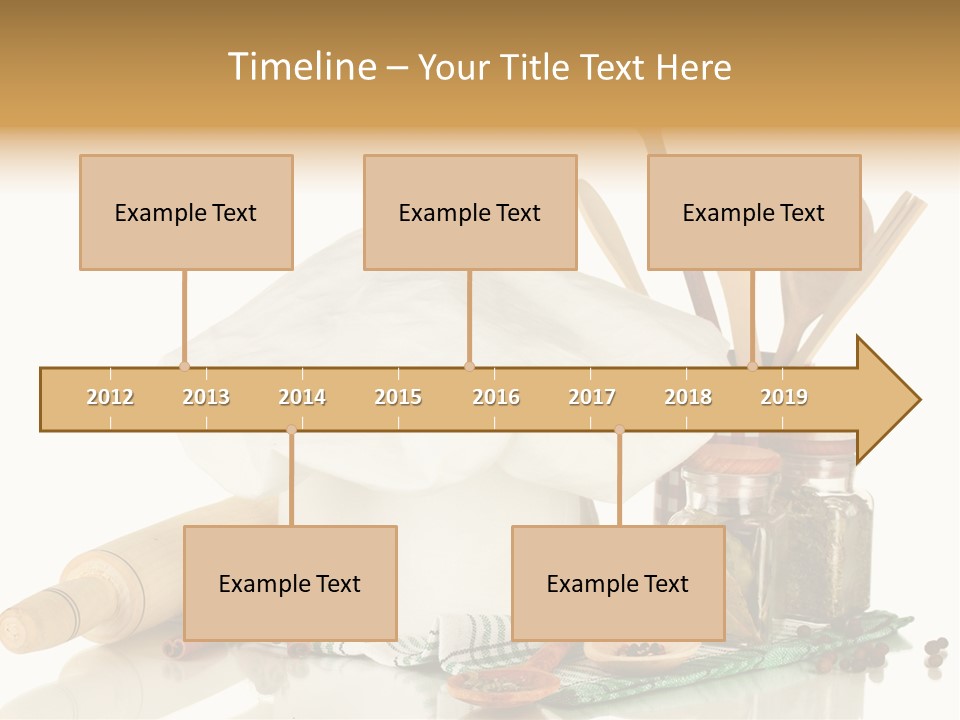 Timeline – Your Title Text Here

Example Text

Example Text

Example Text

2012 2013 2014 2015 2016 2017 2018 2019

Example Text

Example Text